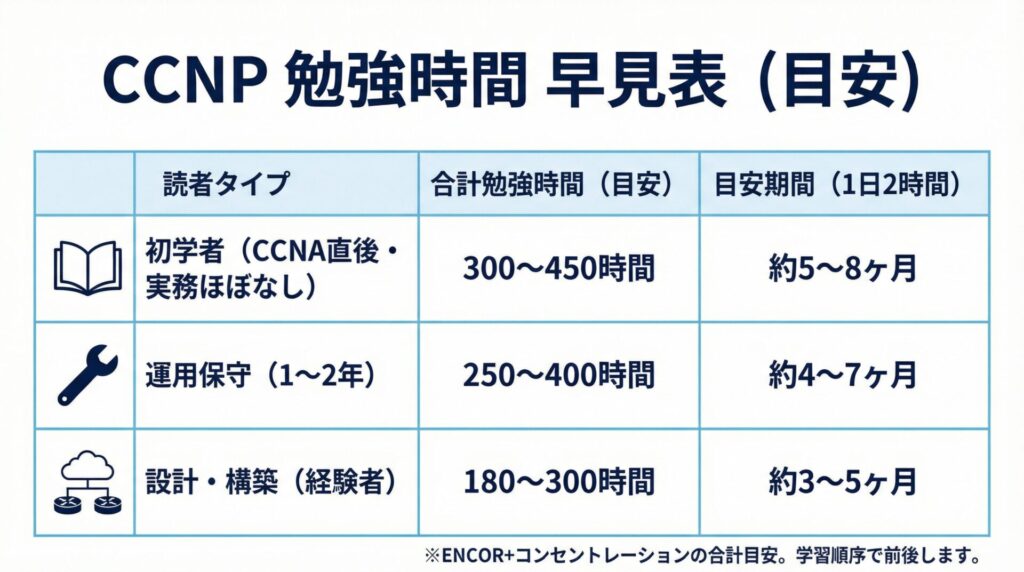 CCNP 勉強時間 早見表 (目安)

| | 読者タイプ | 合計勉強時間（目安） | 目安期間（1日2時間） |
|---|---|---|---|
| | 初学者（CCNA直後・実務ほぼなし） | 300〜450時間 | 約5〜8ヶ月 |
| | 運用保守（1〜2年） | 250〜400時間 | 約4〜7ヶ月 |
| | 設計・構築（経験者） | 180〜300時間 | 約3〜5ヶ月 |

※ENCOR+コンセントレーションの合計目安。学習順序で前後します。